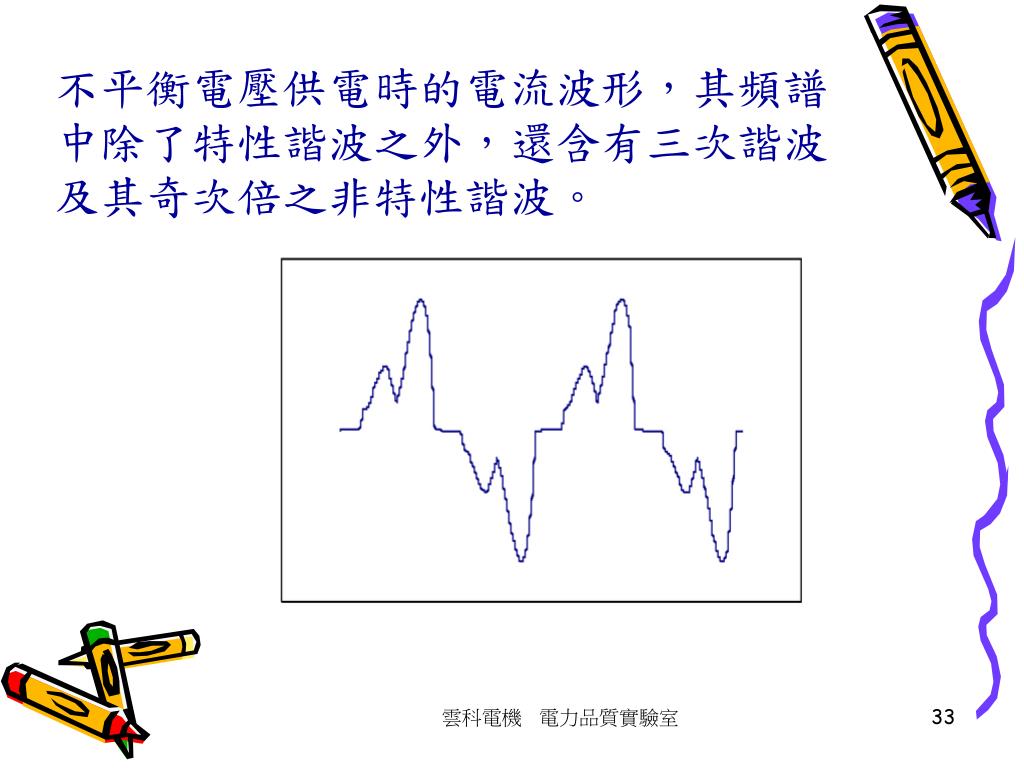 不平衡電壓供電時的電流波形，其頻譜中除了特性諧波之外，還含有三次諧波及其奇次倍之非特性諧波。

雲科電機　電力品質實驗室

33